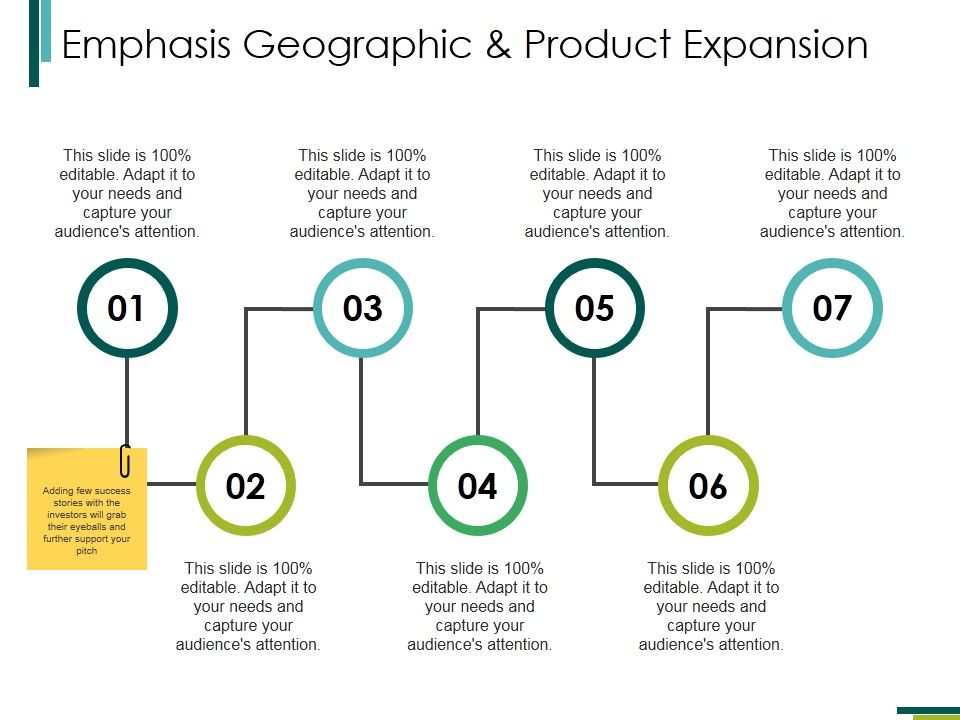 Emphasis Geographic & Product Expansion

This slide is 100% editable. Adapt it to your needs and capture your audience's attention.

This slide is 100% editable. Adapt it to your needs and capture your audience's attention.

This slide is 100% editable. Adapt it to your needs and capture your audience's attention.

This slide is 100% editable. Adapt it to your needs and capture your audience's attention.

01

03

05

07

Adding few success stories with the investors will grab their eyeballs and further support your pitch

02

04

06

This slide is 100% editable. Adapt it to your needs and capture your audience's attention.

This slide is 100% editable. Adapt it to your needs and capture your audience's attention.

This slide is 100% editable. Adapt it to your needs and capture your audience's attention.